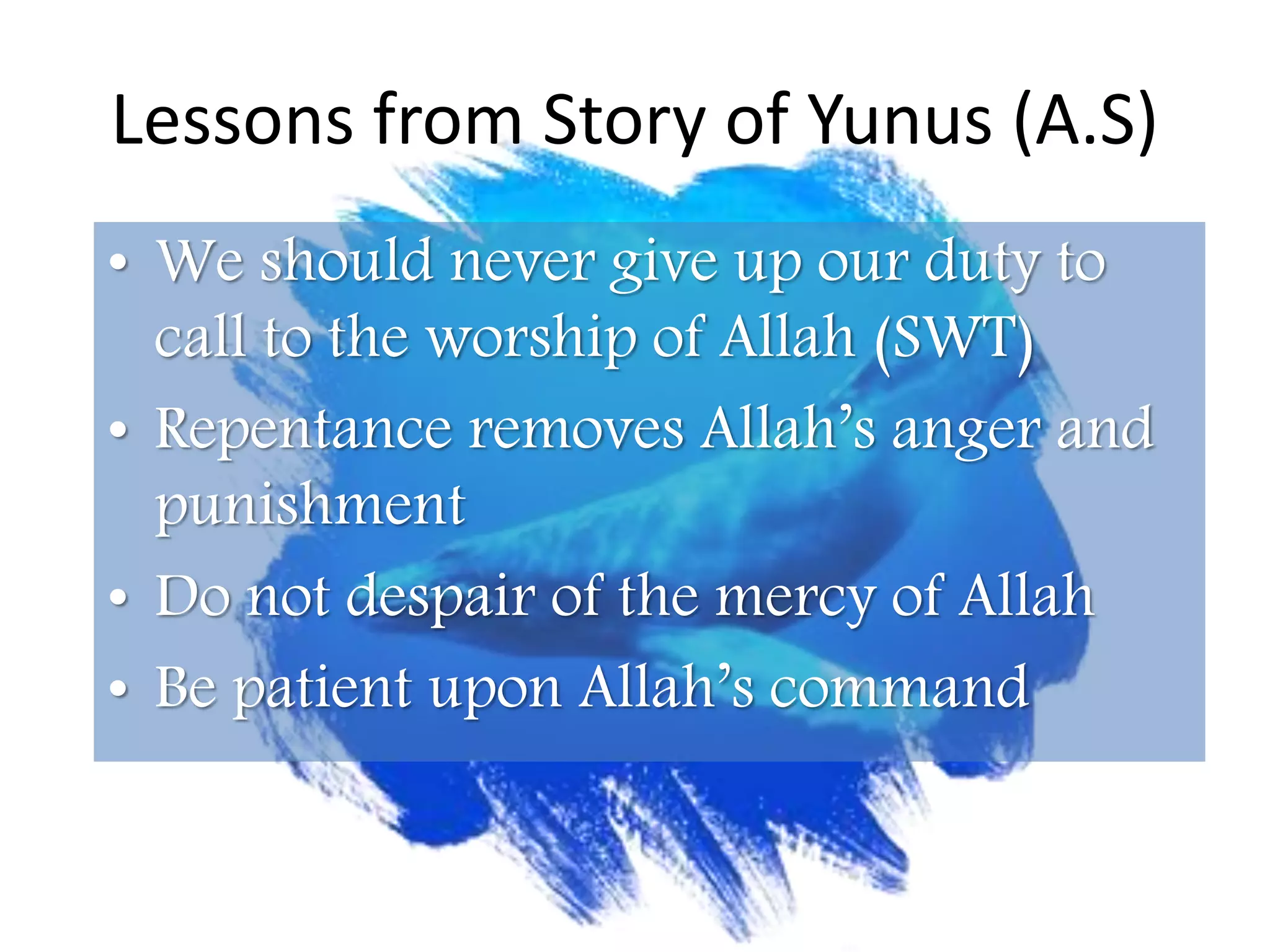 Lessons from Story of Yunus (A.S)

• We should never give up our duty to call to the worship of Allah (SWT)
• Repentance removes Allah’s anger and punishment
• Do not despair of the mercy of Allah
• Be patient upon Allah’s command